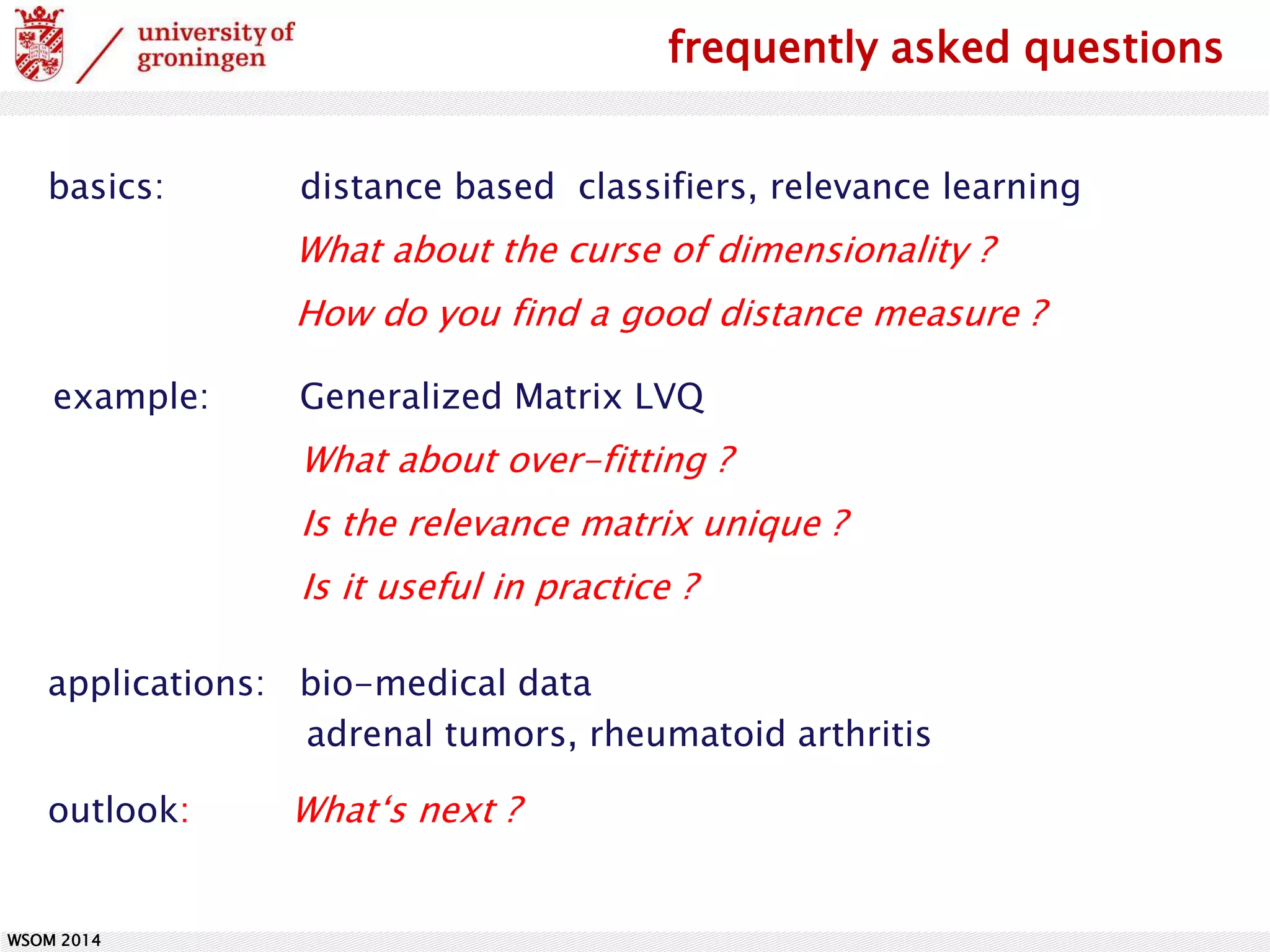 university of groningen

frequently asked questions

basics: distance based classifiers, relevance learning

What about the curse of dimensionality ?

How do you find a good distance measure ?

example: Generalized Matrix LVQ

What about over-fitting ?

Is the relevance matrix unique ?

Is it useful in practice ?

applications: bio-medical data
adrenal tumors, rheumatoid arthritis

outlook: What‘s next ?

WSOM 2014